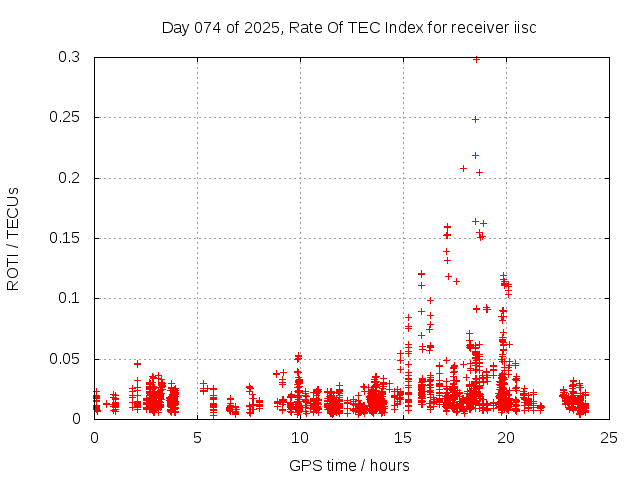 Day 074 of 2025, Rate Of TEC Index for receiver iisc

ROTI / TECUs

0.3
0.25
0.2
0.15
0.1
0.05
0

0
5
10
15
20
25

GPS time / hours